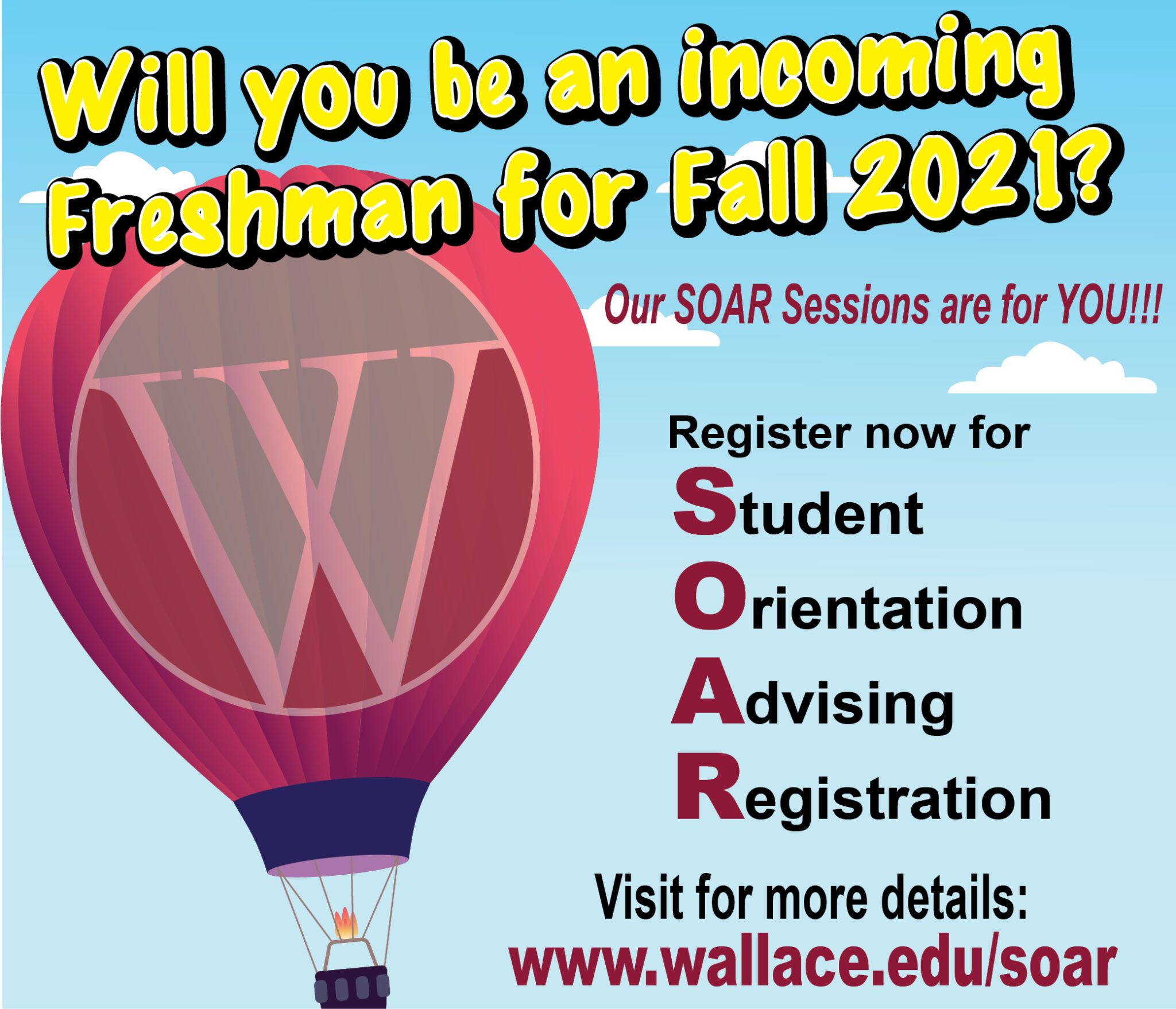 Will you be an incoming Freshman for Fall 2021?

Our SOAR Sessions are for YOU!!!

W

Register now for
Student
Orientation
Advising
Registration

Visit for more details:
www.wallace.edu/soar